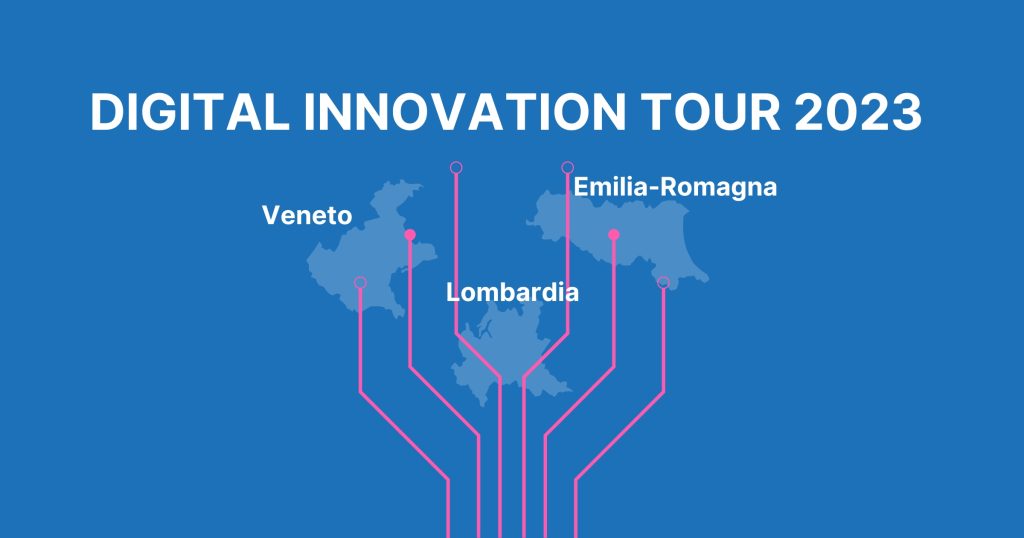 DIGITAL INNOVATION TOUR 2023

Veneto

Emilia-Romagna

Lombardia